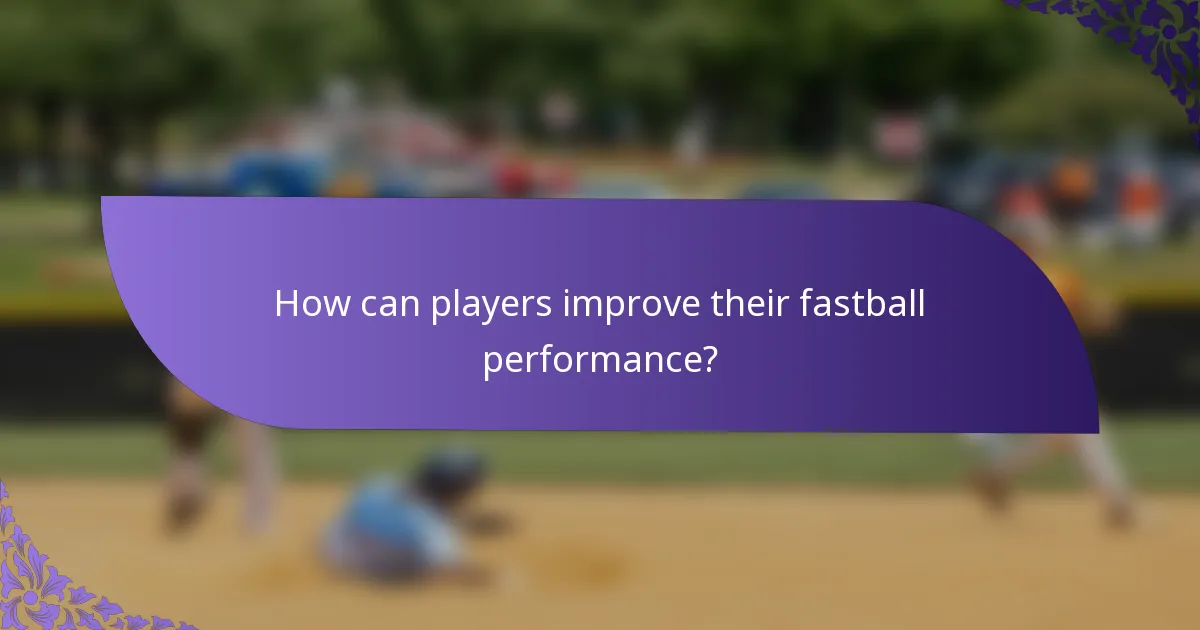 How can players improve their fastball performance?